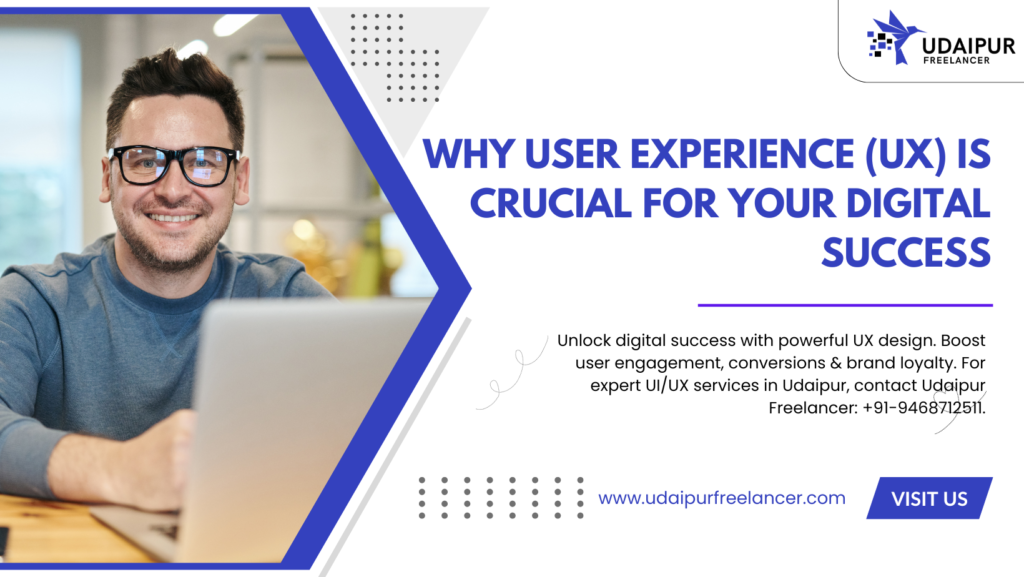 UDAIPUR
FREELANCER

WHY USER EXPERIENCE (UX) IS CRUCIAL FOR YOUR DIGITAL SUCCESS

Unlock digital success with powerful UX design. Boost user engagement, conversions & brand loyalty. For expert UI/UX services in Udaipur, contact Udaipur Freelancer: +91-9468712511.

www.udaipurfreelancer.com

VISIT US